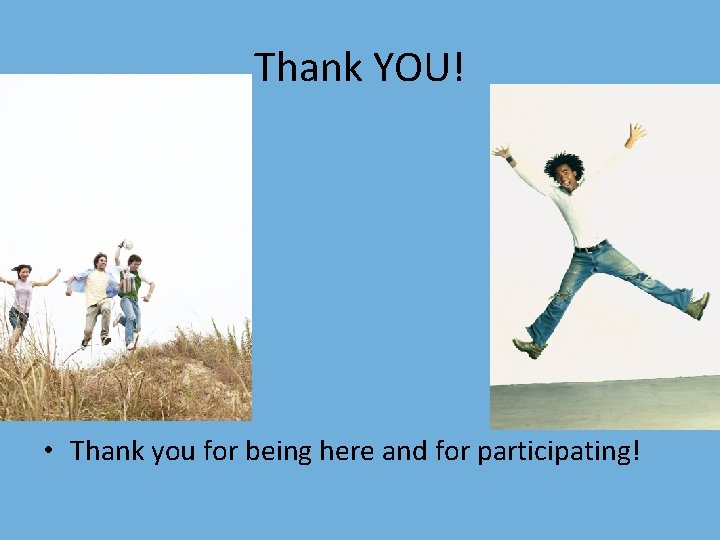 Thank YOU!

• Thank you for being here and for participating!